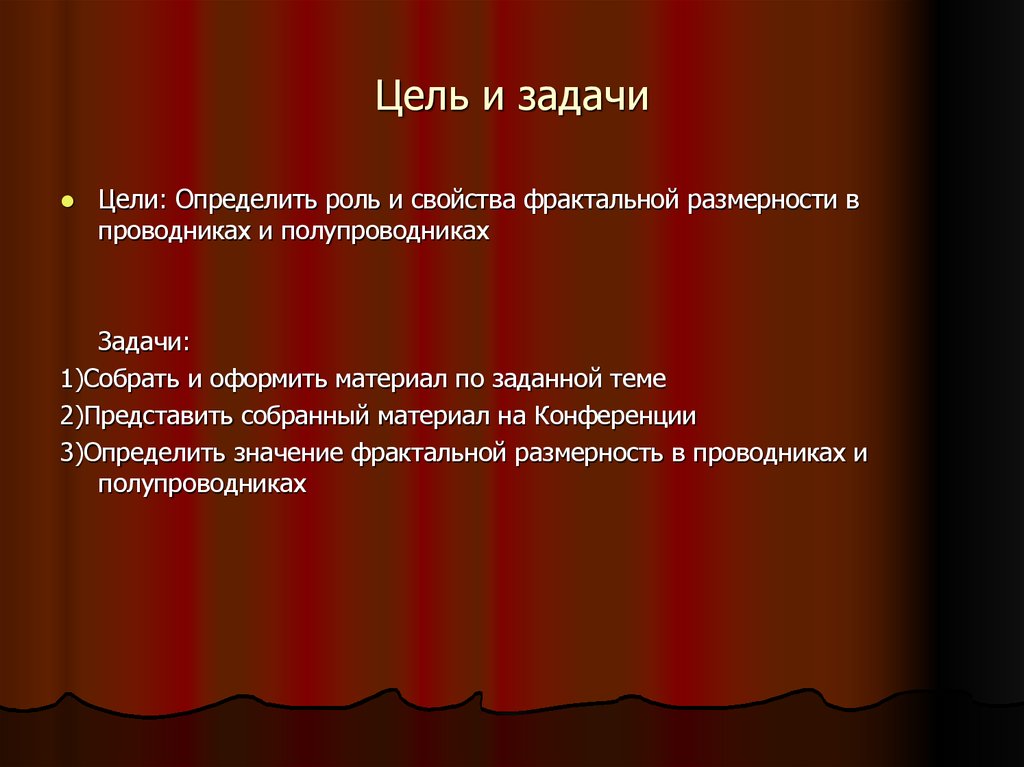 Цель и задачи

Цели: Определить роль и свойства фрактальной размерности в проводниках и полупроводниках

Задачи:
1)Собрать и оформить материал по заданной теме
2)Представить собранный материал на Конференции
3)Определить значение фрактальной размерность в проводниках и полупроводниках